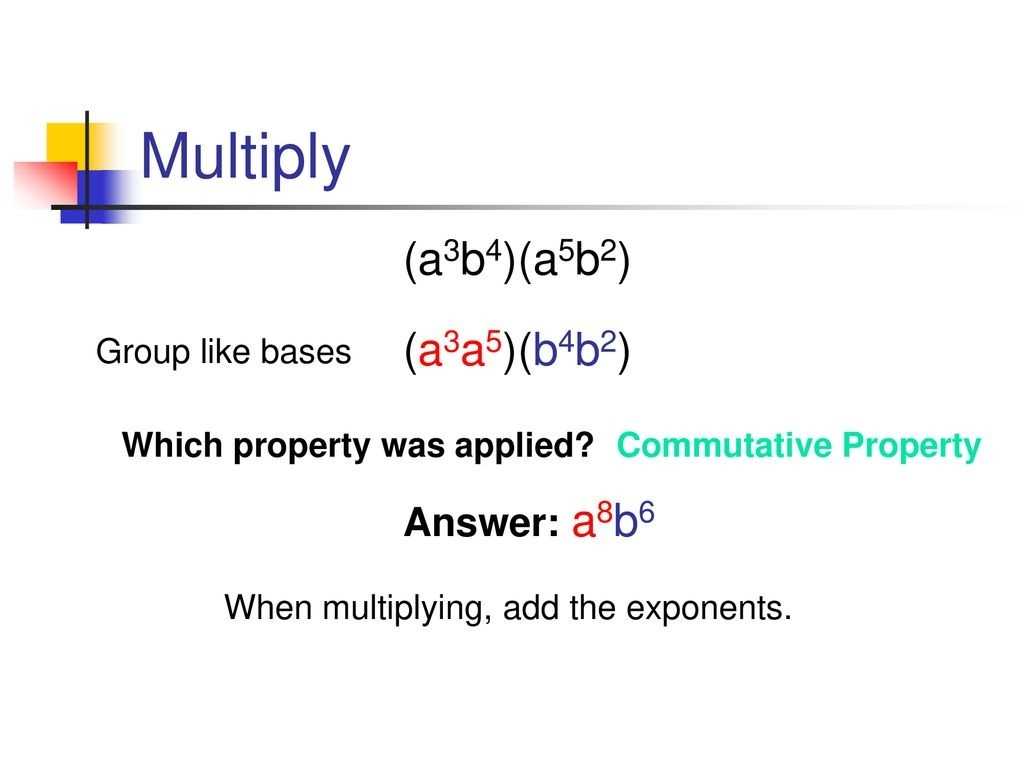 Multiply

$(a^3b^4)(a^5b^2)$

Group like bases $(a^3a^5)(b^4b^2)$

Which property was applied? Commutative Property

Answer: $a^8b^6$

When multiplying, add the exponents.